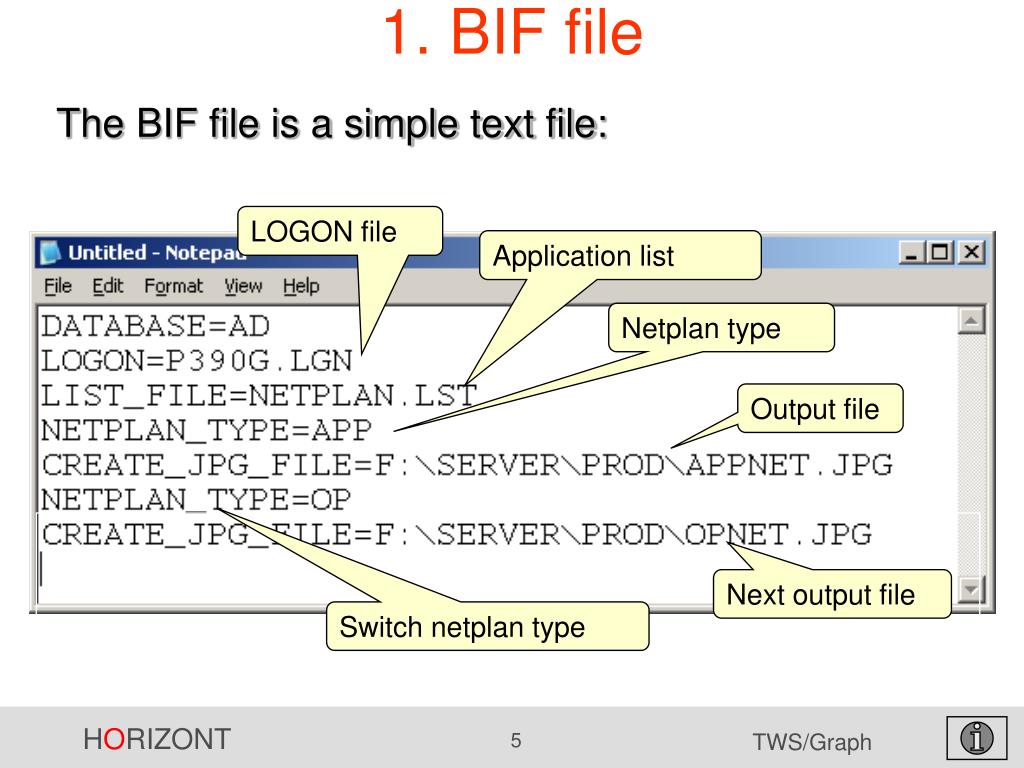 1. BIF file

The BIF file is a simple text file:

Untitled - Notepad
File Edit Format View Help

LOGON file
Application list
Netplan type
Output file

DATABASE=AD
LOGON=P390G.LGN
LIST_FILE=NETPLAN.LST
NETPLAN_TYPE=APP
CREATE_JPG_FILE=F:\SERVER\PROD\APPNET.JPG
NETPLAN_TYPE=OP
CREATE_JPG_FILE=F:\SERVER\PROD\OPNET.JPG

Next output file
Switch netplan type

HORIZONT
5
TWS/Graph